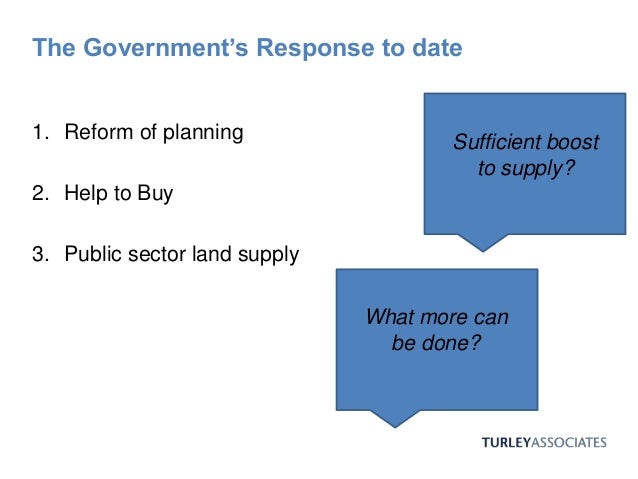 The Government's Response to date

1. Reform of planning

2. Help to Buy

3. Public sector land supply

Sufficient boost to supply?

What more can be done?

TURLEYASSOCIATES